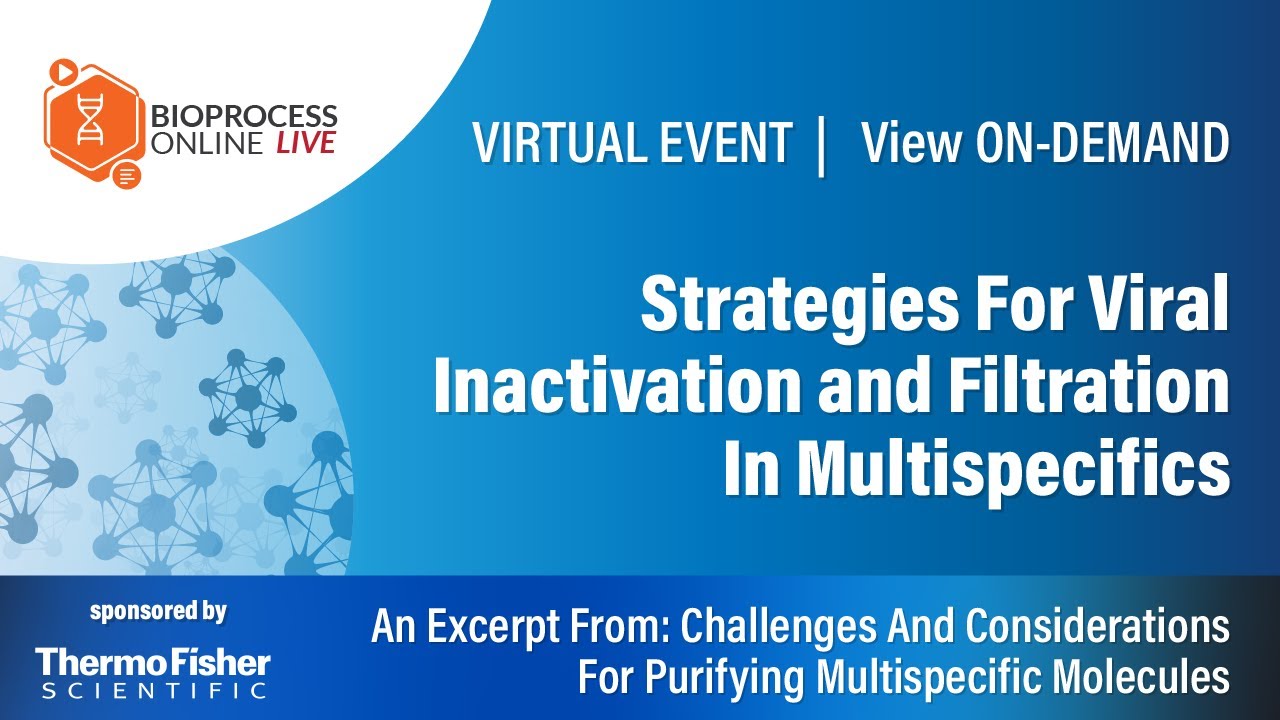 BIOPROCESS ONLINE LIVE

VIRTUAL EVENT | View ON-DEMAND

Strategies For Viral Inactivation and Filtration In Multispecifics

sponsored by

ThermoFisher SCIENTIFIC

An Excerpt From: Challenges And Considerations For Purifying Multispecific Molecules